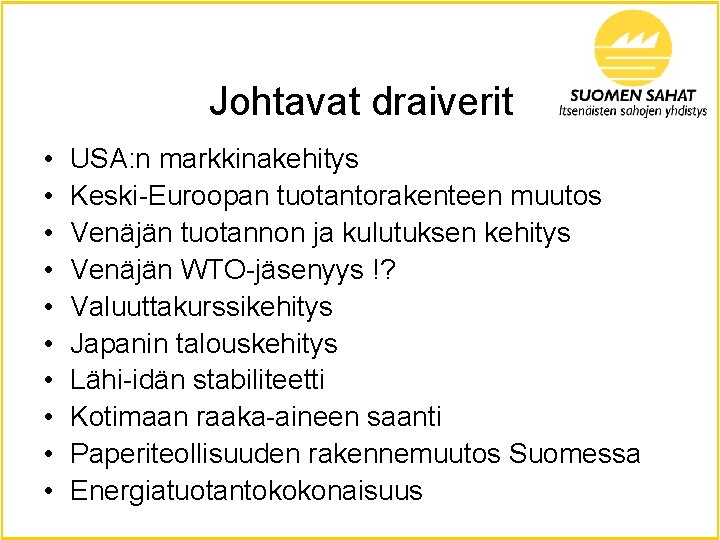 SUOMEN SAHAT
Itsenäisten sahojen yhdistys

Johtavat draiverit

• USA:n markkinakehitys
• Keski-Euroopan tuotantorakenteen muutos
• Venäjän tuotannon ja kulutuksen kehitys
• Venäjän WTO-jäsenyys !?
• Valuuttakurssikehitys
• Japanin talouskehitys
• Lähi-idän stabiliteetti
• Kotimaan raaka-aineen saanti
• Paperiteollisuuden rakennemuutos Suomessa
• Energiatuotantokokonaisuus